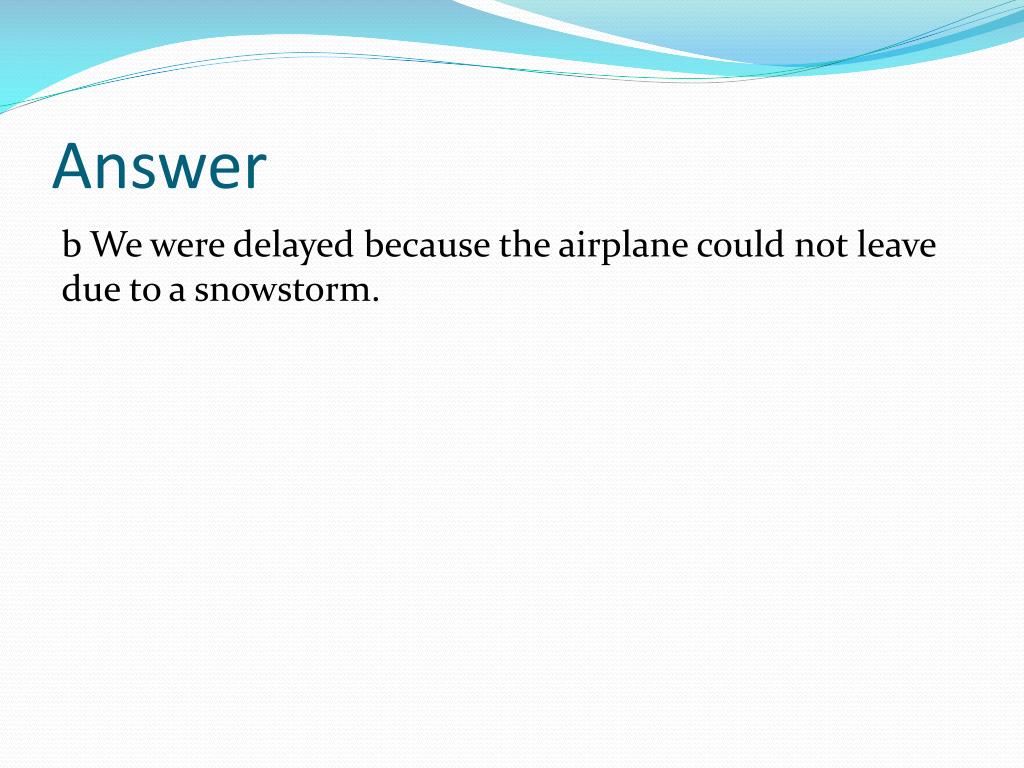 Answer

b We were delayed because the airplane could not leave due to a snowstorm.